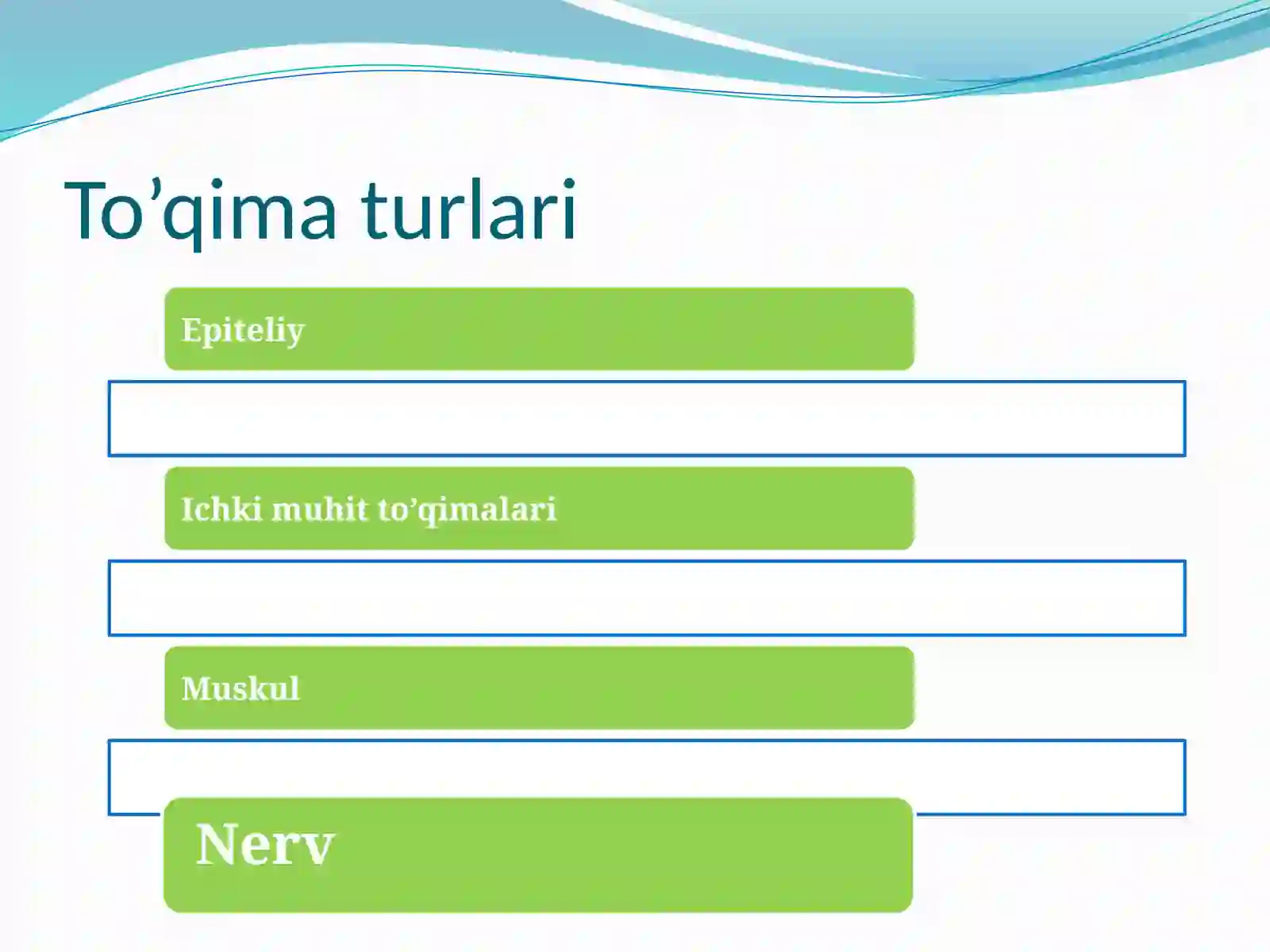 To’qima turlari

Epiteliy

Ichki muhit to’qimalari

Muskul

Nerv